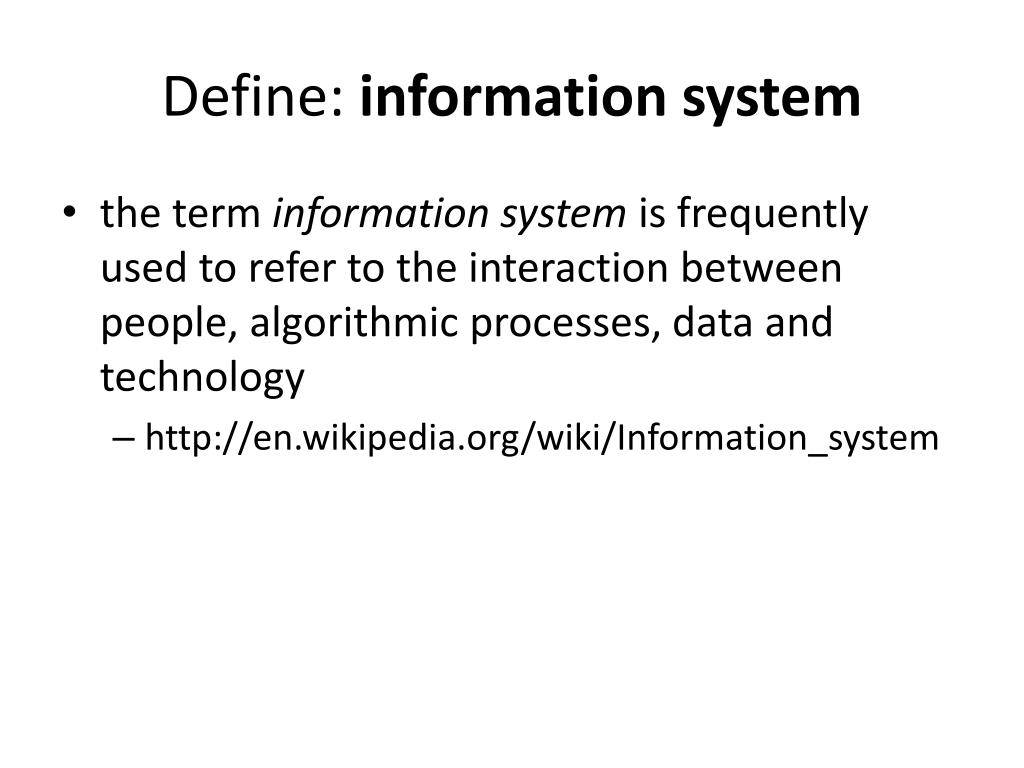 Define: information system

• the term information system is frequently used to refer to the interaction between people, algorithmic processes, data and technology
  – http://en.wikipedia.org/wiki/Information_system